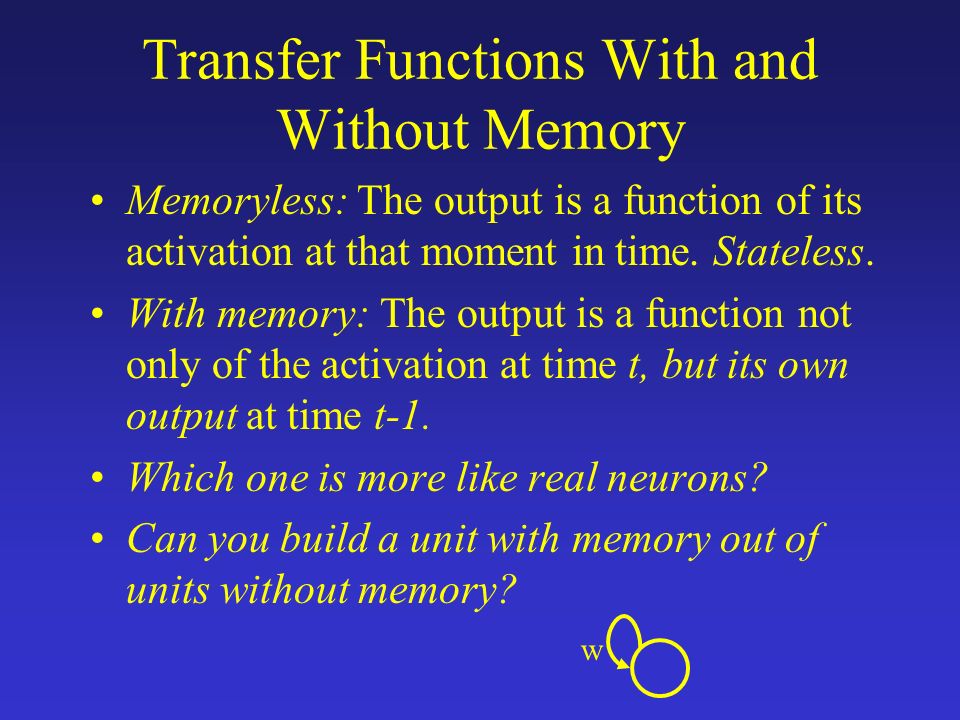 Transfer Functions With and Without Memory

• Memoryless: The output is a function of its activation at that moment in time. Stateless.

• With memory: The output is a function not only of the activation at time t, but its own output at time t-1.

• Which one is more like real neurons?

• Can you build a unit with memory out of units without memory?

w